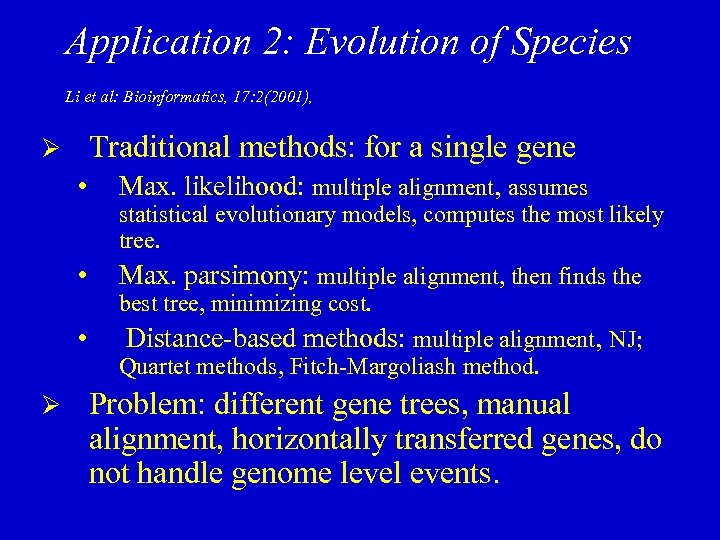 Application 2: Evolution of Species

Li et al: Bioinformatics, 17:2(2001),

➢ Traditional methods: for a single gene

• Max. likelihood: multiple alignment, assumes statistical evolutionary models, computes the most likely tree.

• Max. parsimony: multiple alignment, then finds the best tree, minimizing cost.

• Distance-based methods: multiple alignment, NJ; Quartet methods, Fitch-Margoliash method.

➢ Problem: different gene trees, manual alignment, horizontally transferred genes, do not handle genome level events.